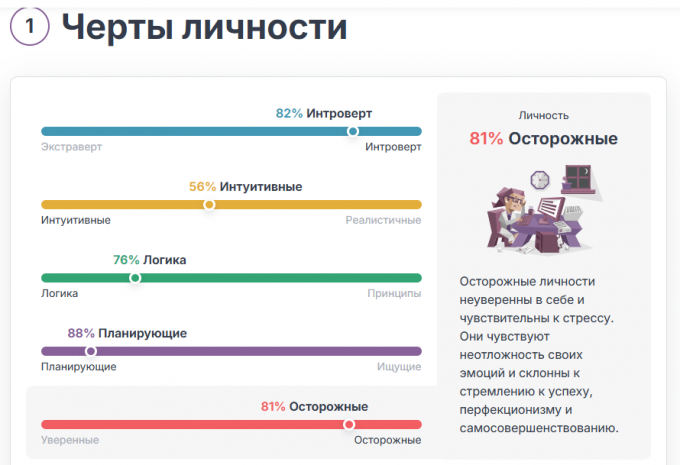 1 Черты личности

82% Интроверт
Экстраверт Интроверт

56% Интуитивные
Интуитивные Реалистичные

76% Логика
Логика Принципы

88% Планирующие
Планирующие Ищущие

81% Осторожные
Уверенные Осторожные

Личность
81% Осторожные

Осторожные личности неуверенны в себе и чувствительны к стрессу. Они чувствуют неотложность своих эмоций и склонны к стремлению к успеху, перфекционизму и самосовершенствованию.